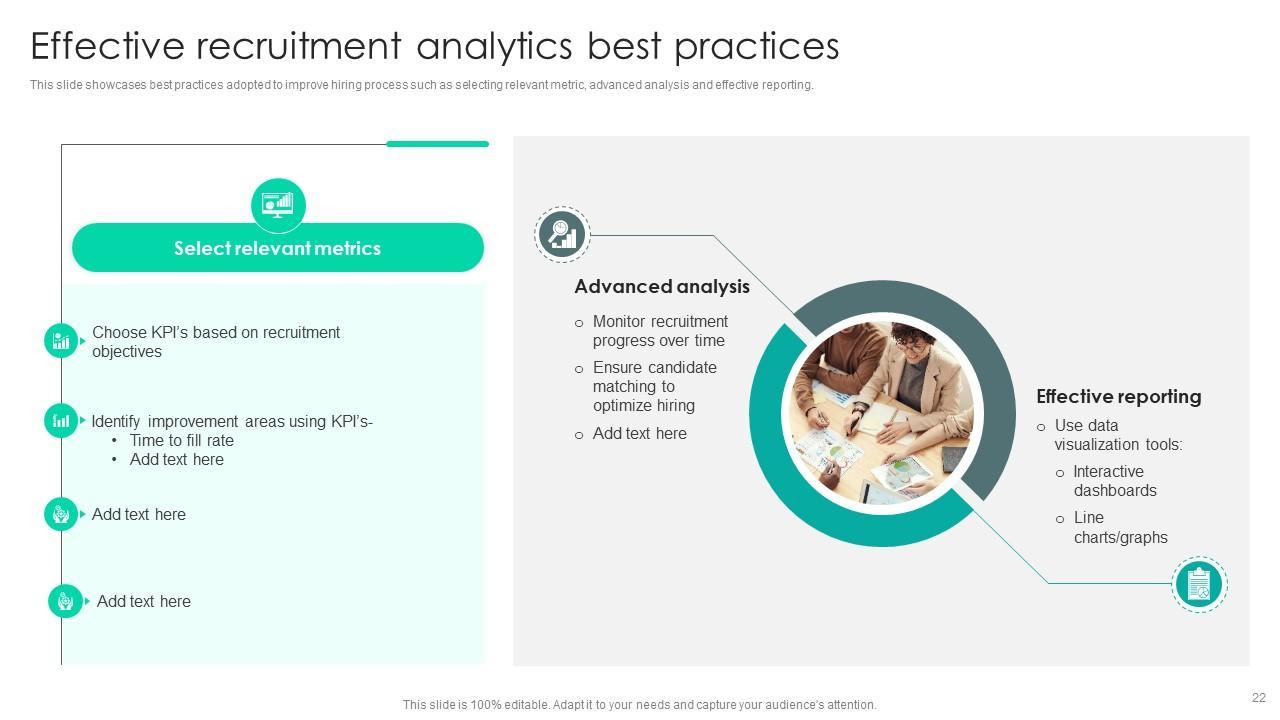 Effective recruitment analytics best practices

This slide showcases best practices adopted to improve hiring process such as selecting relevant metric, advanced analysis and effective reporting.

Select relevant metrics

Choose KPI's based on recruitment objectives

Identify improvement areas using KPI's-
• Time to fill rate
• Add text here

Add text here

Add text here

Advanced analysis
o Monitor recruitment progress over time
o Ensure candidate matching to optimize hiring
o Add text here

Effective reporting
o Use data visualization tools:
o Interactive dashboards
o Line charts/graphs

This slide is 100% editable. Adapt it to your needs and capture your audience's attention.

22